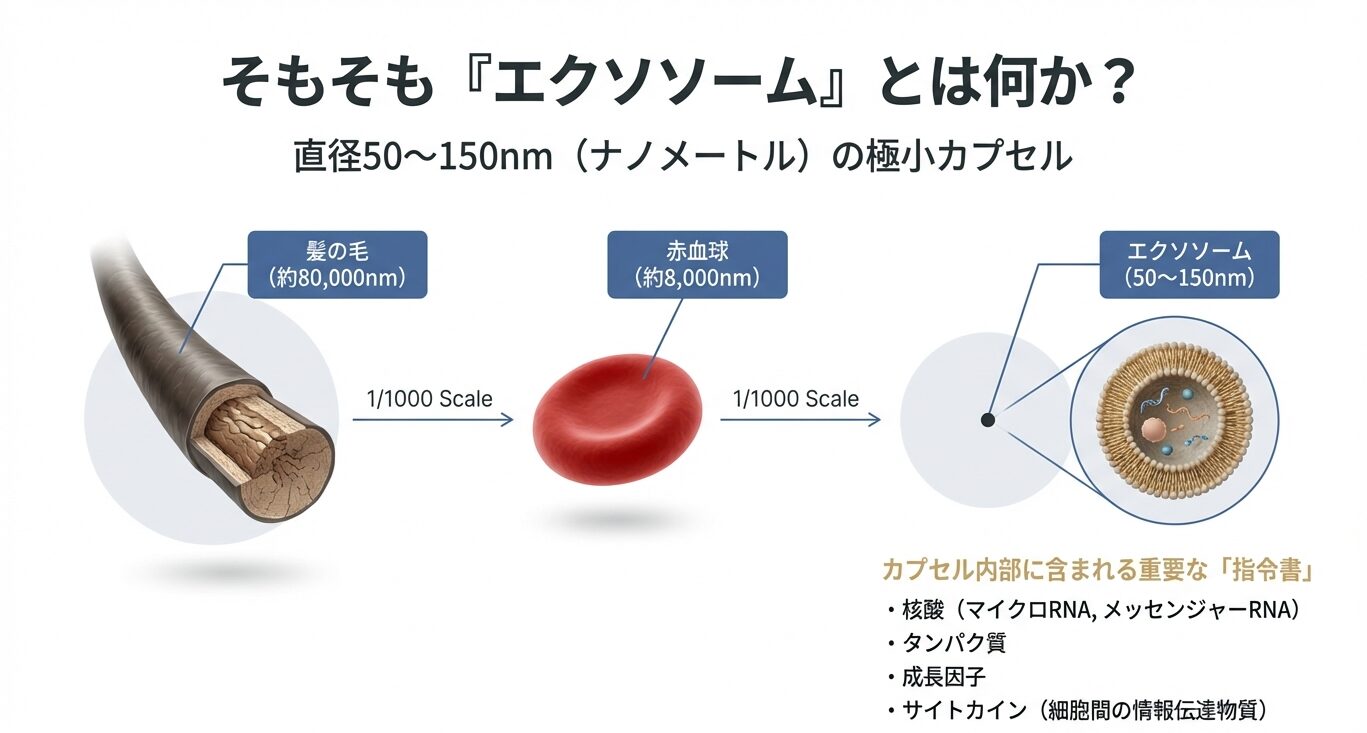 そもそも『エクソソーム』とは何か？

直径50〜150nm（ナノメートル）の極小カプセル

髪の毛
（約80,000nm）

1/1000 Scale

赤血球
（約8,000nm）

1/1000 Scale

エクソソーム
（50〜150nm）

カプセル内部に含まれる重要な「指令書」

・核酸（マイクロRNA, メッセンジャーRNA）
・タンパク質
・成長因子
・サイトカイン（細胞間の情報伝達物質）